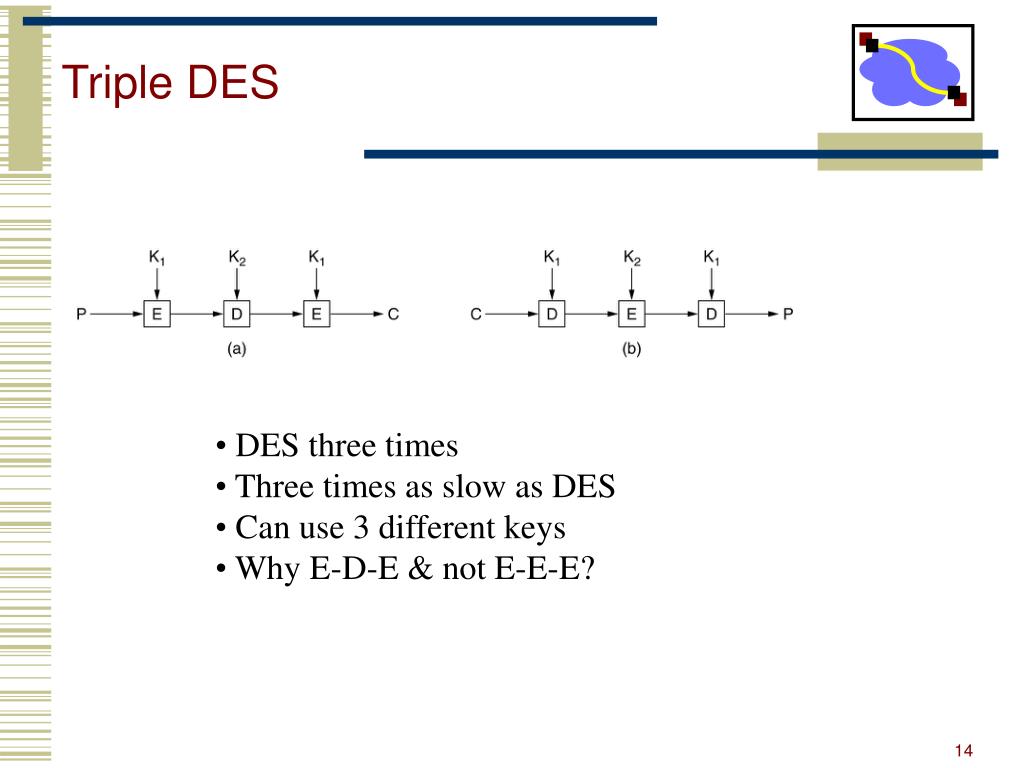 Triple DES

$K_1$ $K_2$ $K_1$

P E D E C

(a)

$K_1$ $K_2$ $K_1$

C D E D P

(b)

• DES three times
• Three times as slow as DES
• Can use 3 different keys
• Why E-D-E & not E-E-E?

14